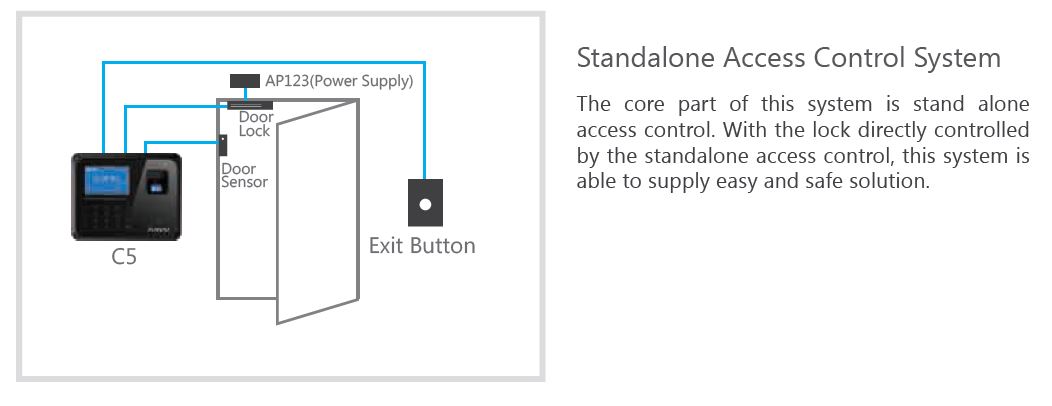 AP123(Power Supply)

Door Lock

Door Sensor

C5

Exit Button

Standalone Access Control System

The core part of this system is stand alone access control. With the lock directly controlled by the standalone access control, this system is able to supply easy and safe solution.